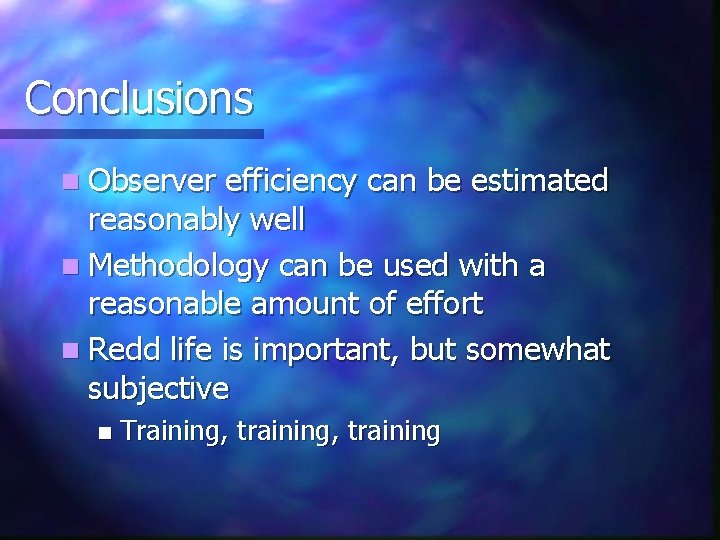 Conclusions

- Observer efficiency can be estimated reasonably well
- Methodology can be used with a reasonable amount of effort
- Redd life is important, but somewhat subjective
  - Training, training, training